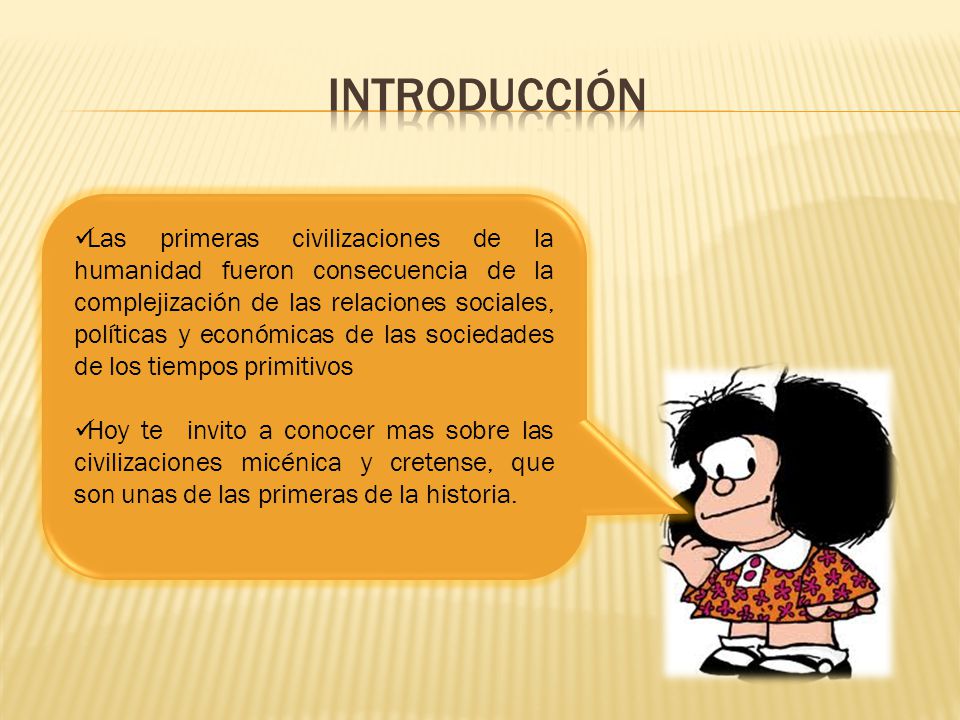 INTRODUCCIÓN

✓Las primeras civilizaciones de la humanidad fueron consecuencia de la complejización de las relaciones sociales, políticas y económicas de las sociedades de los tiempos primitivos

✓Hoy te invito a conocer mas sobre las civilizaciones micénica y cretense, que son unas de las primeras de la historia.